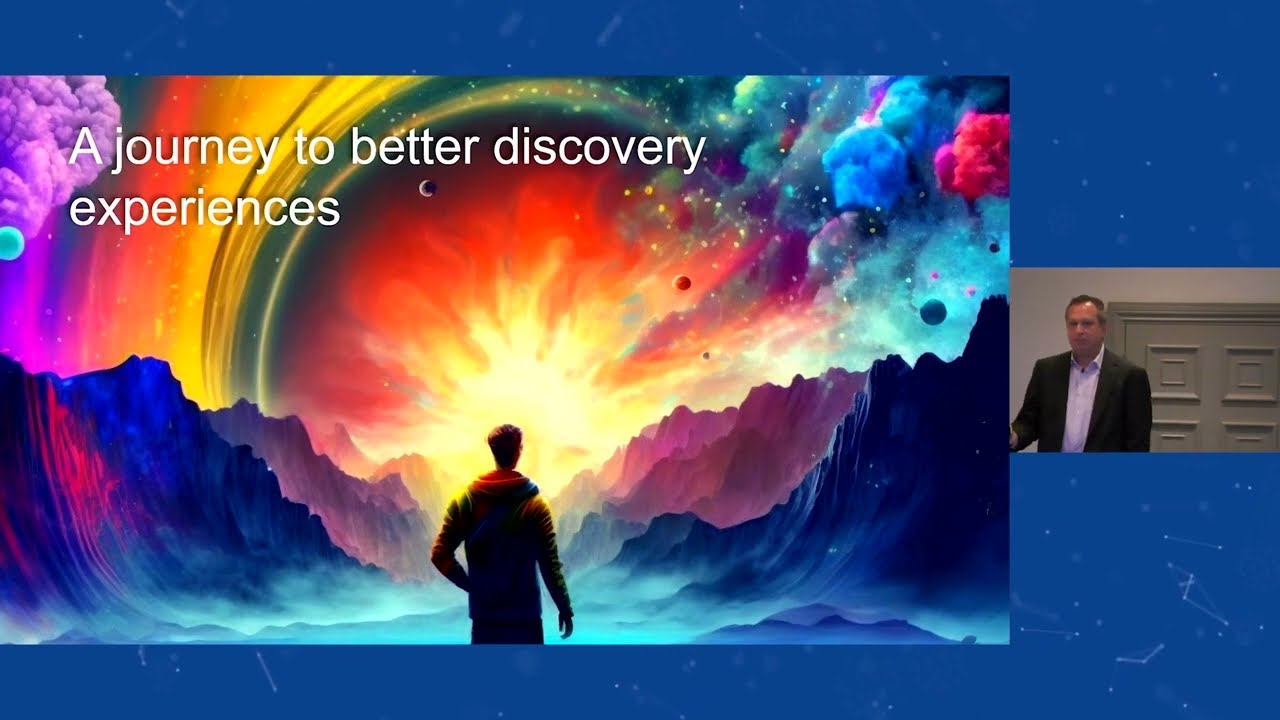 A journey to better discovery experiences